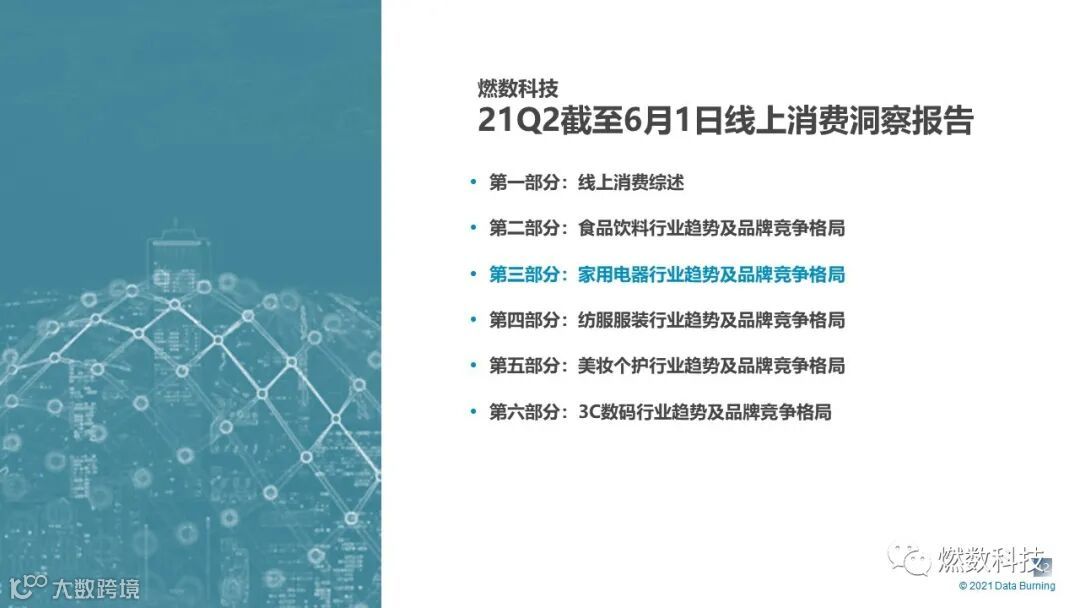 燃数科技
21Q2截至6月1日线上消费洞察报告

• 第一部分：线上消费综述
• 第二部分：食品饮料行业趋势及品牌竞争格局
• 第三部分：家用电器行业趋势及品牌竞争格局
• 第四部分：纺服服装行业趋势及品牌竞争格局
• 第五部分：美妆个护行业趋势及品牌竞争格局
• 第六部分：3C数码行业趋势及品牌竞争格局

大数跨境

燃数科技
© 2021 Data Burning